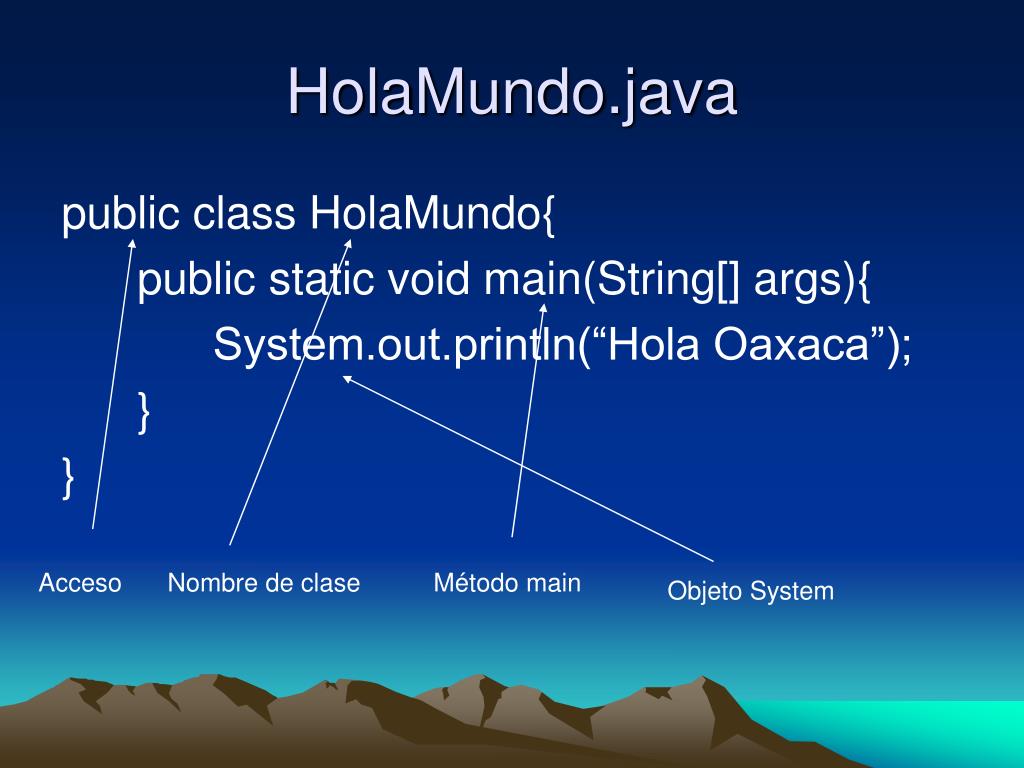 HolaMundo.java

public class HolaMundo{
public static void main(String[] args){
System.out.println(“Hola Oaxaca”);
}
}

Acceso

Nombre de clase

Método main

Objeto System